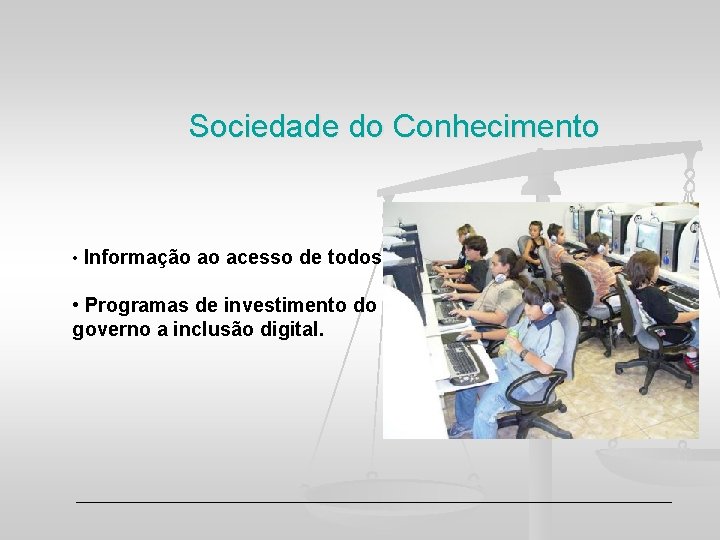 Sociedade do Conhecimento

• Informação ao acesso de todos

• Programas de investimento do governo a inclusão digital.